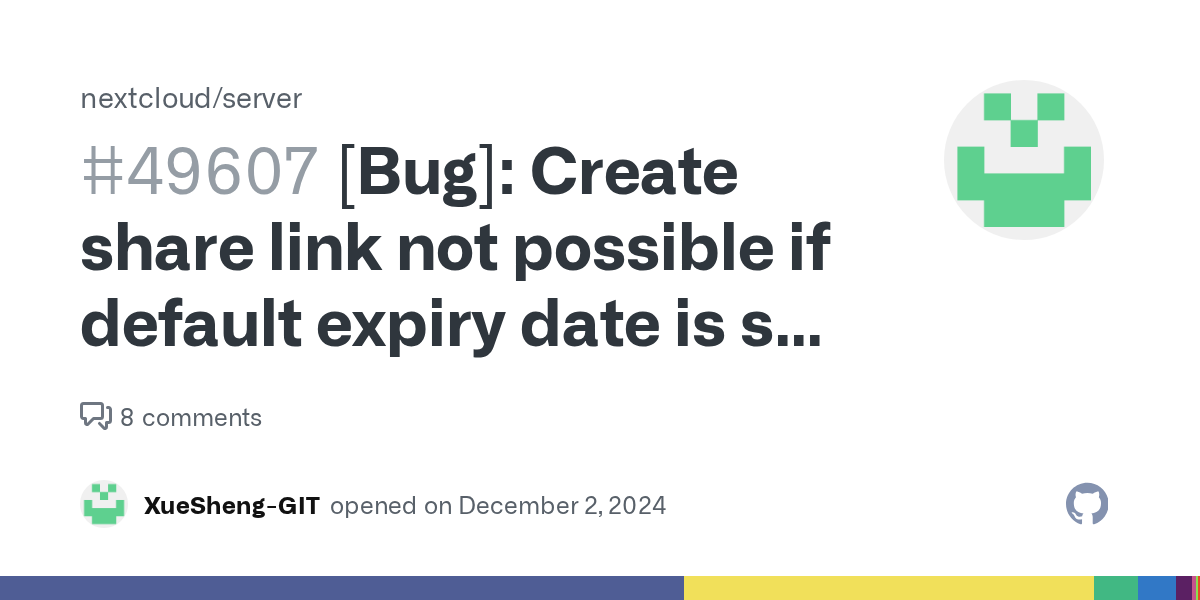 nextcloud/server

#49607 [Bug]: Create share link not possible if default expiry date is s...

8 comments

XueSheng-GIT opened on December 2, 2024